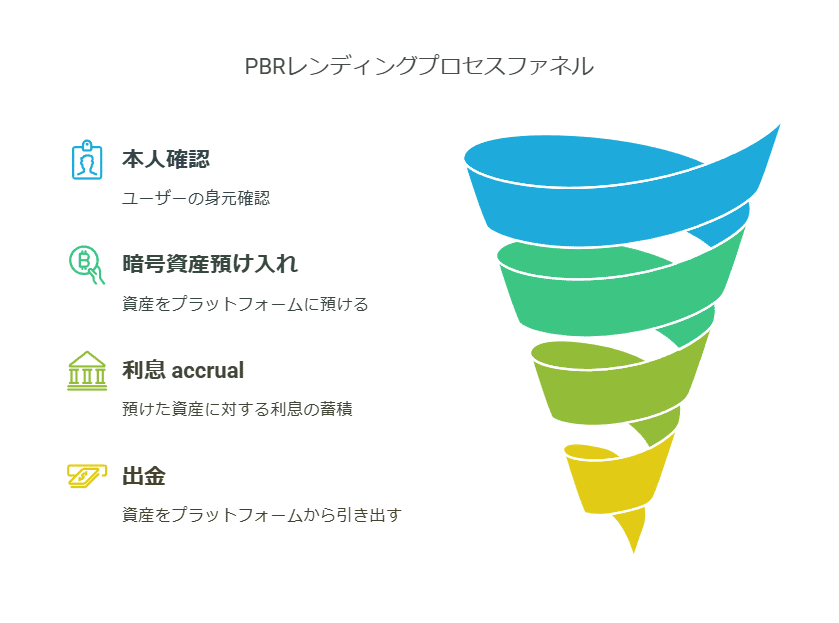 PBRレンディングプロセスファネル

本人確認

ユーザーの身元確認

暗号資産預け入れ

資産をプラットフォームに預ける

利息 accrual

預けた資産に対する利息の蓄積

出金

資産をプラットフォームから引き出す